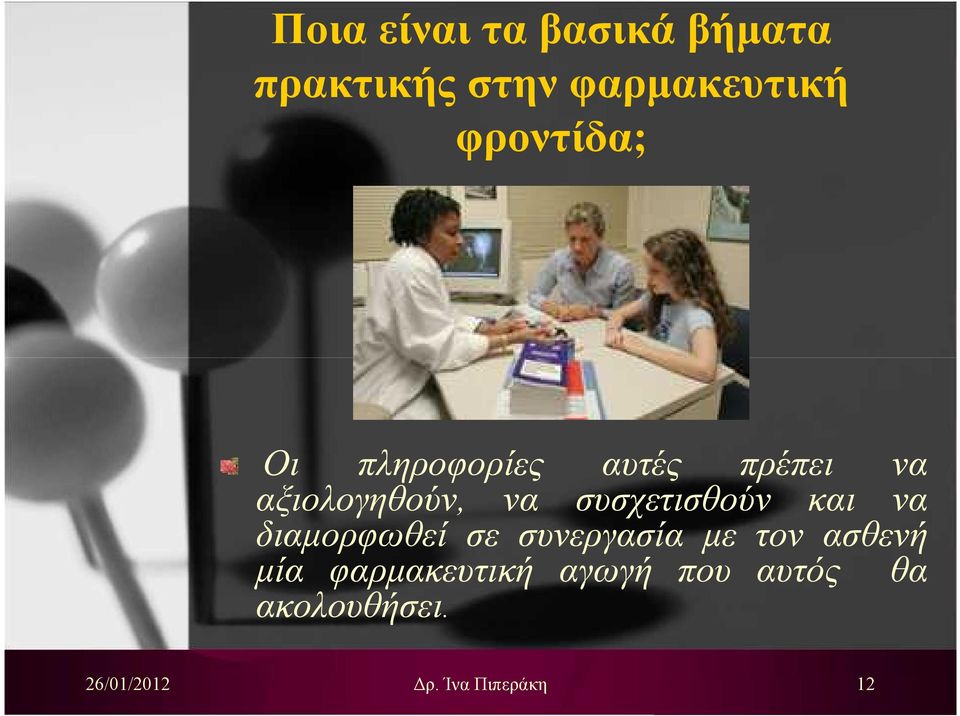 Ποια είναι τα βασικά βήματα πρακτικής στην φαρμακευτική φροντίδα;

Οι πληροφορίες αυτές πρέπει να αξιολογηθούν, να συσχετισθούν και να διαμορφωθεί σε συνεργασία με τον ασθενή μία φαρμακευτική αγωγή που αυτός θα ακολουθήσει.

26/01/2012

Δρ. Ίνα Πιπεράκη

12